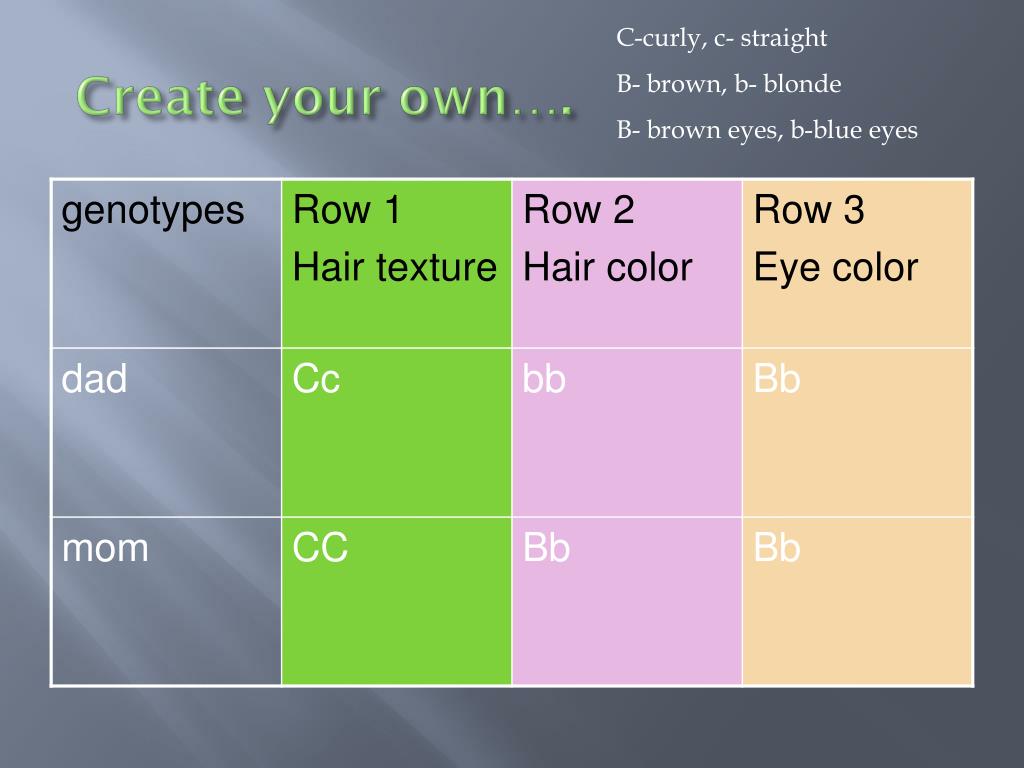 Create your own….

C-curly, c- straight
B- brown, b- blonde
B- brown eyes, b-blue eyes

| genotypes | Row 1 Hair texture | Row 2 Hair color | Row 3 Eye color |
|---|---|---|---|
| dad | Cc | bb | Bb |
| mom | CC | Bb | Bb |